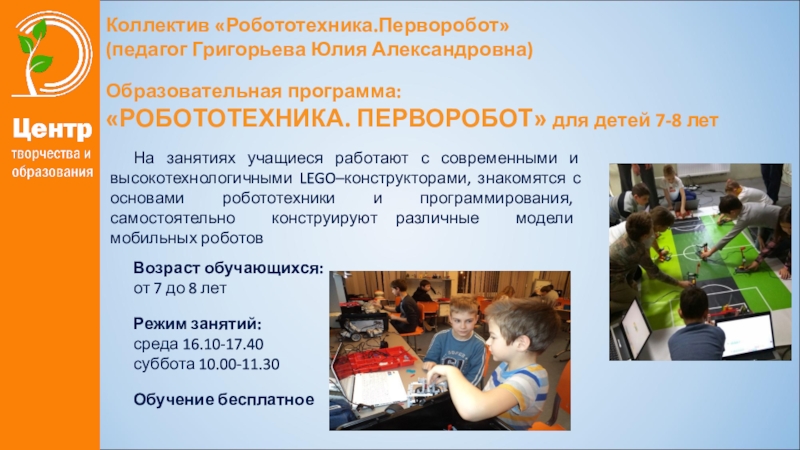 Центр
творчества и образования

Коллектив «Робототехника.Перворобот»
(педагог Григорьева Юлия Александровна)

Образовательная программа:
«РОБОТОТЕХНИКА. ПЕРВОРОБОТ» для детей 7-8 лет

На занятиях учащиеся работают с современными и высокотехнологичными LEGO–конструкторами, знакомятся с основами робототехники и программирования, самостоятельно конструируют различные модели мобильных роботов

Возраст обучающихся:
от 7 до 8 лет

Режим занятий:
среда 16.10-17.40
суббота 10.00-11.30

Обучение бесплатное